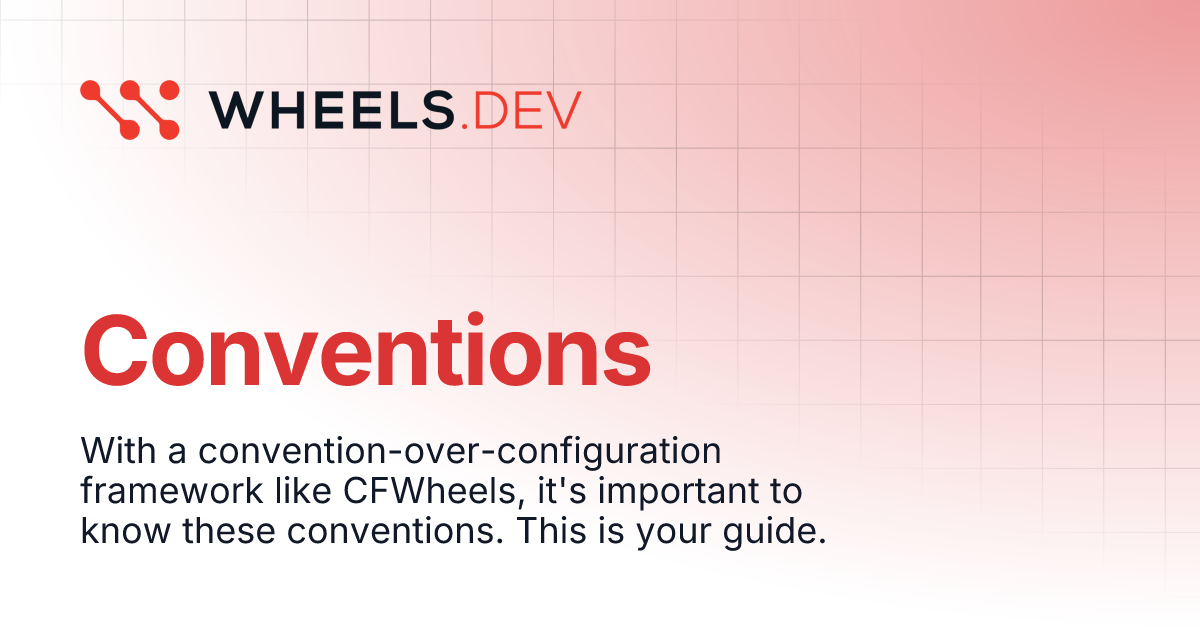 WHEELS.DEV

Conventions

With a convention-over-configuration framework like CFWheels, it's important to know these conventions. This is your guide.